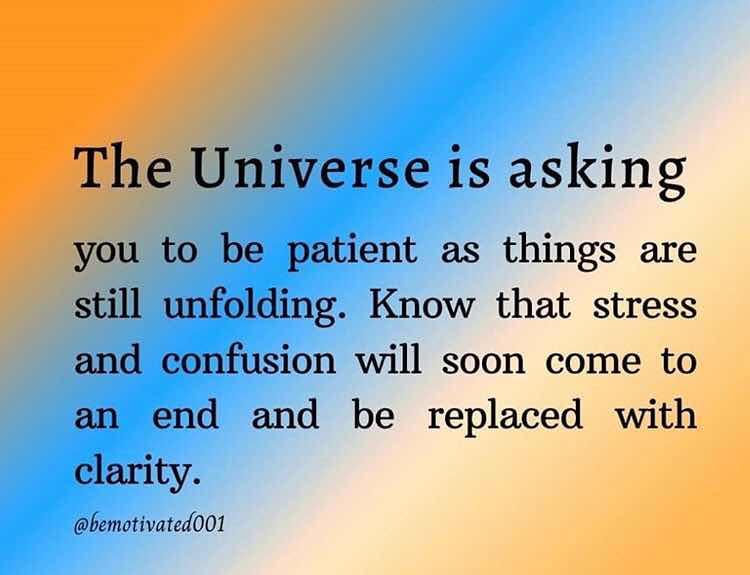 The Universe is asking

you to be patient as things are still unfolding. Know that stress and confusion will soon come to an end and be replaced with clarity.

@bemotivated001